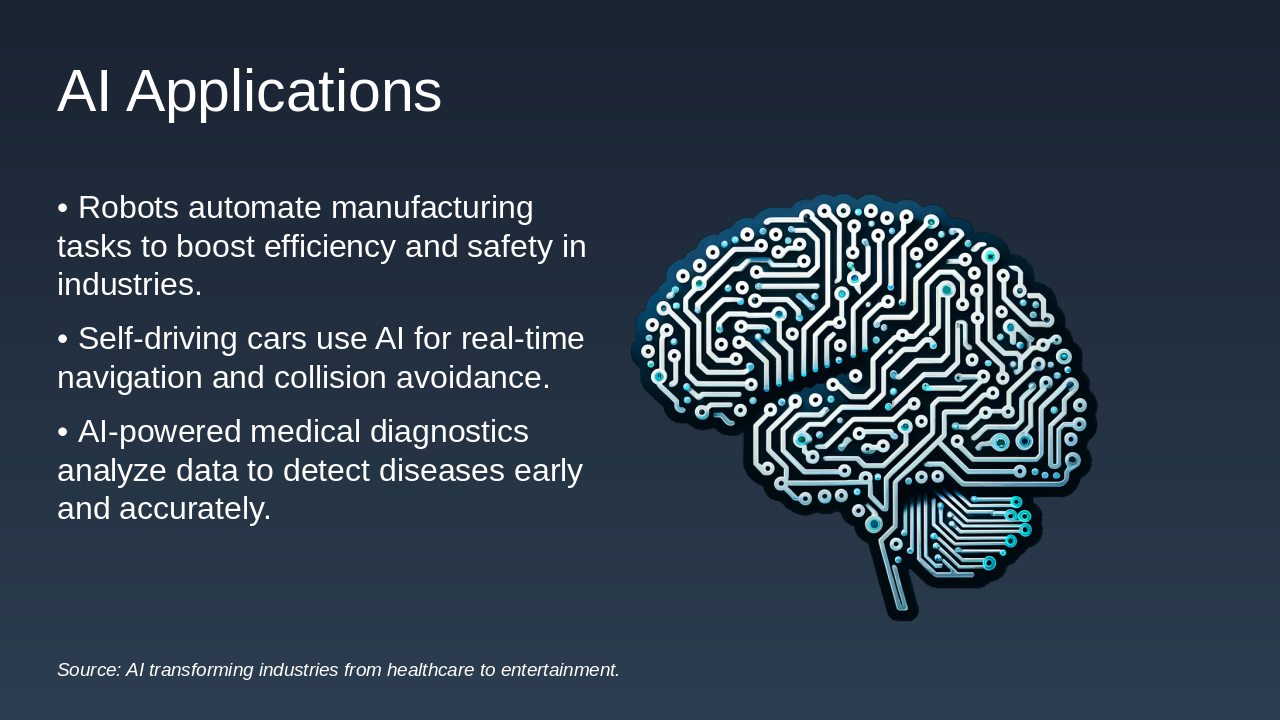 AI Applications

• Robots automate manufacturing tasks to boost efficiency and safety in industries.

• Self-driving cars use AI for real-time navigation and collision avoidance.

• AI-powered medical diagnostics analyze data to detect diseases early and accurately.

Source: AI transforming industries from healthcare to entertainment.